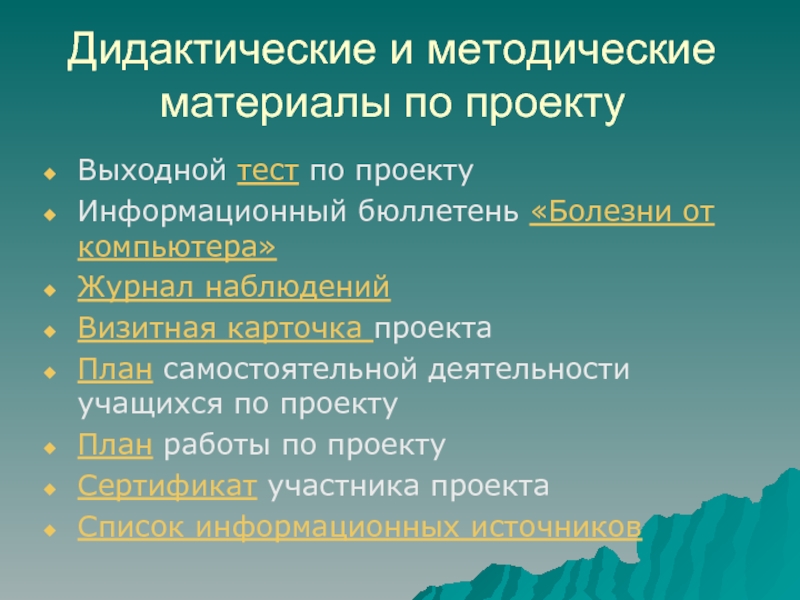 Дидактические и методические материалы по проекту

Выходной тест по проекту

Информационный бюллетень «Болезни от компьютера»

Журнал наблюдений

Визитная карточка проекта

План самостоятельной деятельности учащихся по проекту

План работы по проекту

Сертификат участника проекта

Список информационных источников